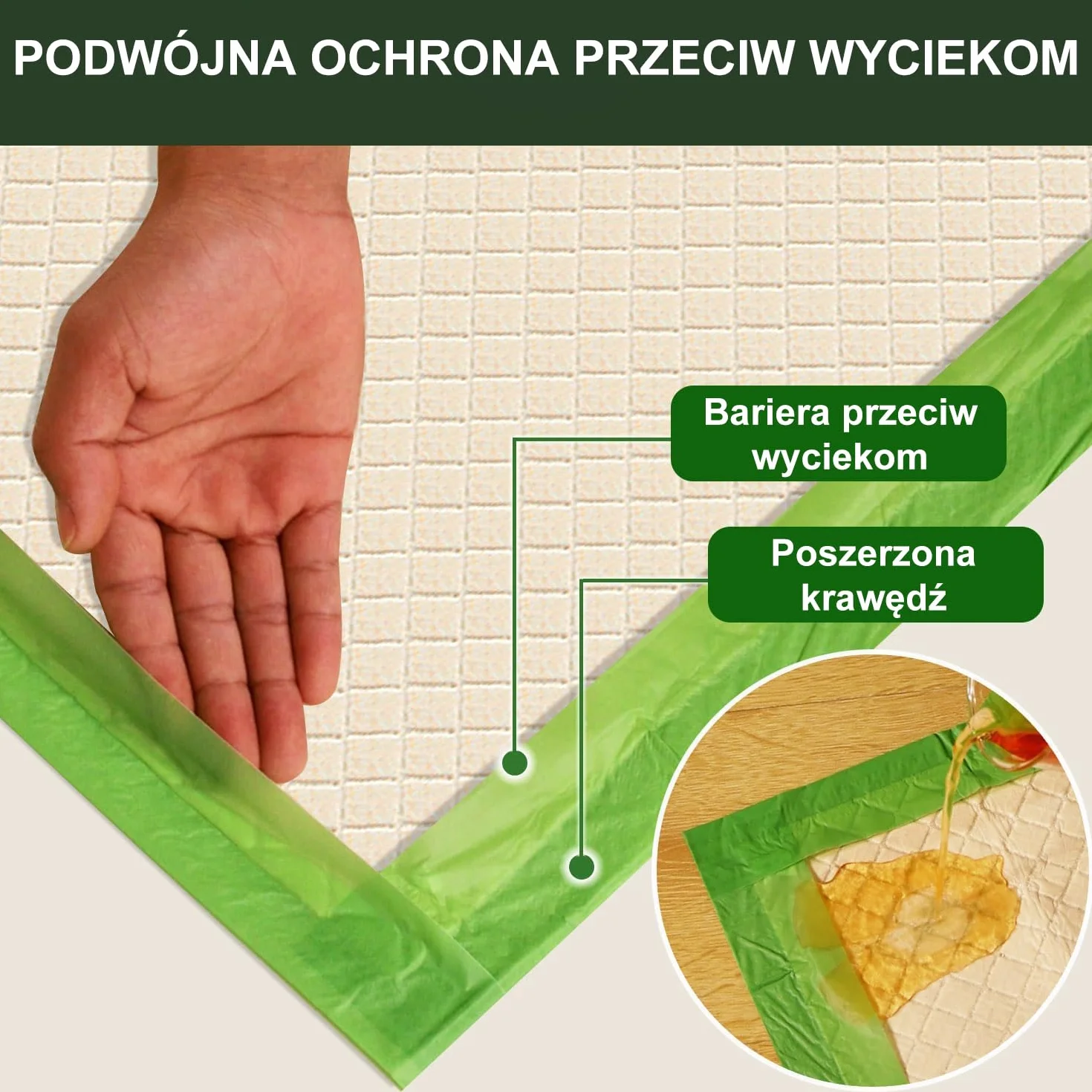 PODWÓJNA OCHRONA PRZECIW WYCIEKOM

Bariera przeciw wyciekom

Poszerzona krawędź